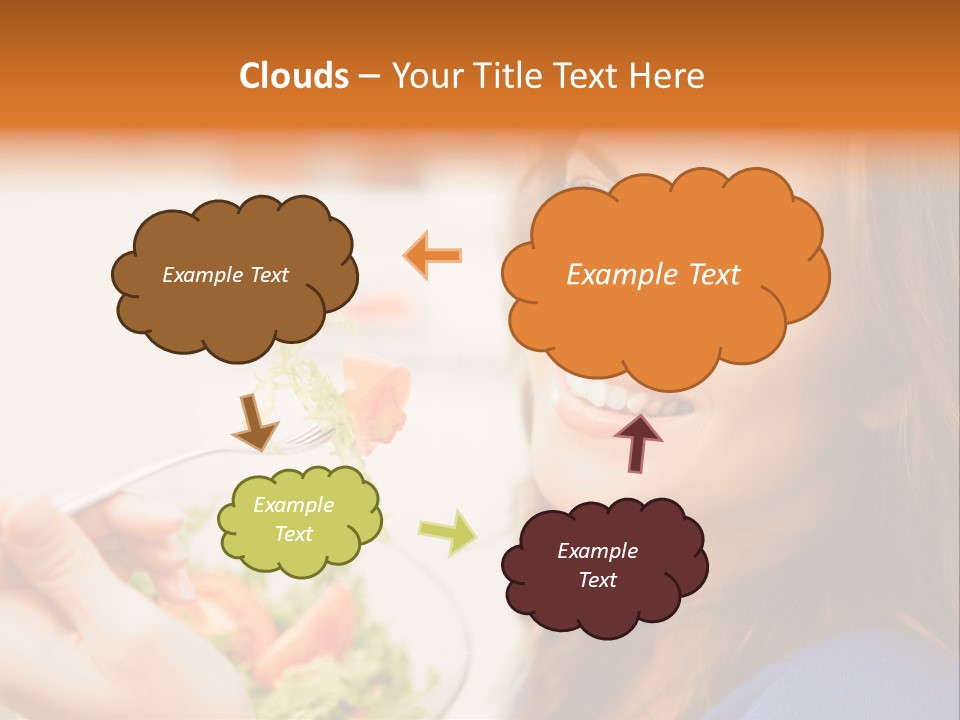 Clouds – Your Title Text Here

Example Text

Example Text

Example Text

Example Text